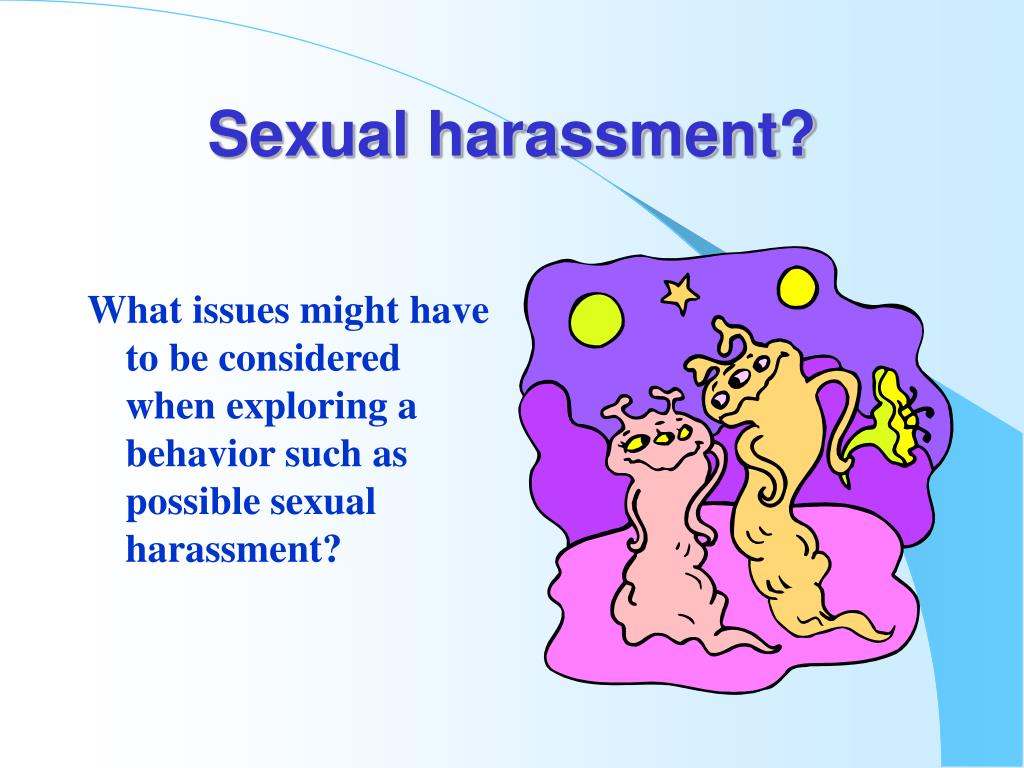 Sexual harassment?

What issues might have to be considered when exploring a behavior such as possible sexual harassment?